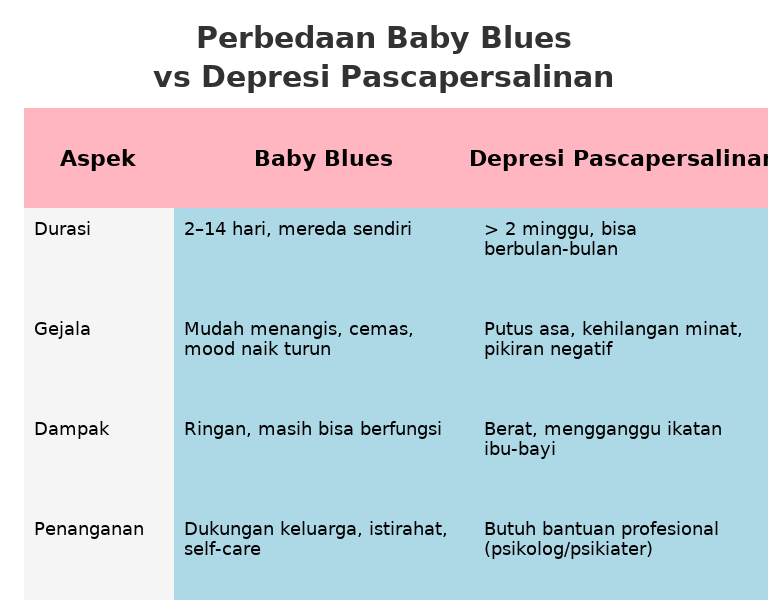 Perbedaan Baby Blues
vs Depresi Pascapersalinan

| Aspek | Baby Blues | Depresi Pascapersalinan |
|---|---|---|
| Durasi | 2–14 hari, mereda sendiri | > 2 minggu, bisa berbulan-bulan |
| Gejala | Mudah menangis, cemas, mood naik turun | Putus asa, kehilangan minat, pikiran negatif |
| Dampak | Ringan, masih bisa berfungsi | Berat, mengganggu ikatan ibu-bayi |
| Penanganan | Dukungan keluarga, istirahat, self-care | Butuh bantuan profesional (psikolog/psikiater) |